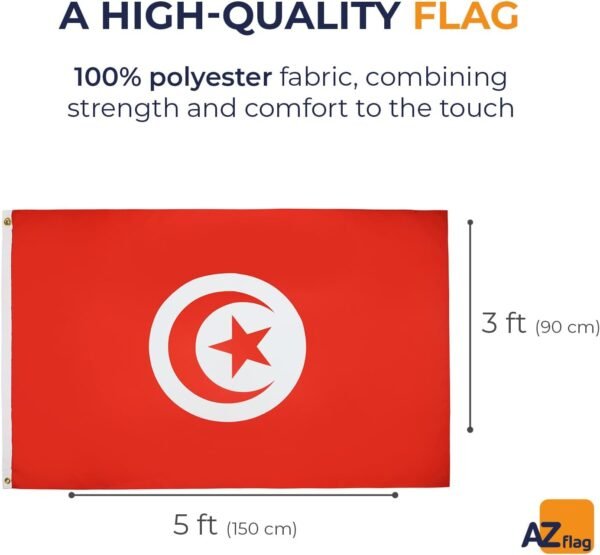 A HIGH-QUALITY FLAG

100% polyester fabric, combining strength and comfort to the touch

3 ft (90 cm)

5 ft (150 cm)

AZ flag